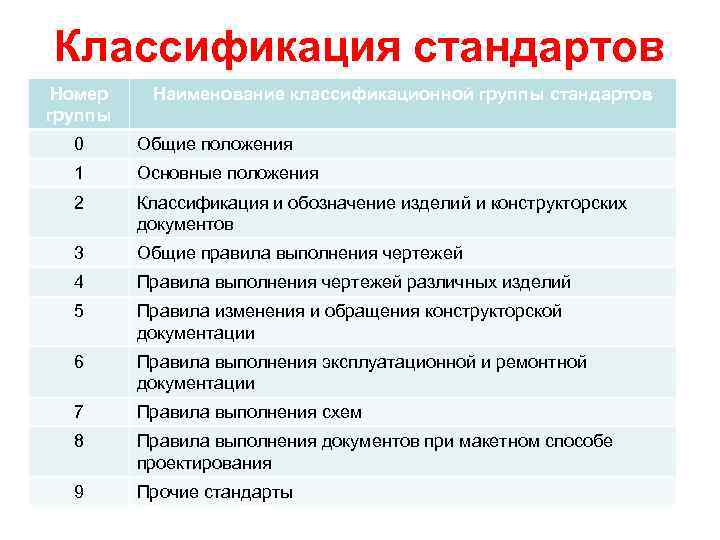 Классификация стандартов

| Номер группы | Наименование классификационной группы стандартов |
|---|---|
| 0 | Общие положения |
| 1 | Основные положения |
| 2 | Классификация и обозначение изделий и конструкторских документов |
| 3 | Общие правила выполнения чертежей |
| 4 | Правила выполнения чертежей различных изделий |
| 5 | Правила изменения и обращения конструкторской документации |
| 6 | Правила выполнения эксплуатационной и ремонтной документации |
| 7 | Правила выполнения схем |
| 8 | Правила выполнения документов при макетном способе проектирования |
| 9 | Прочие стандарты |